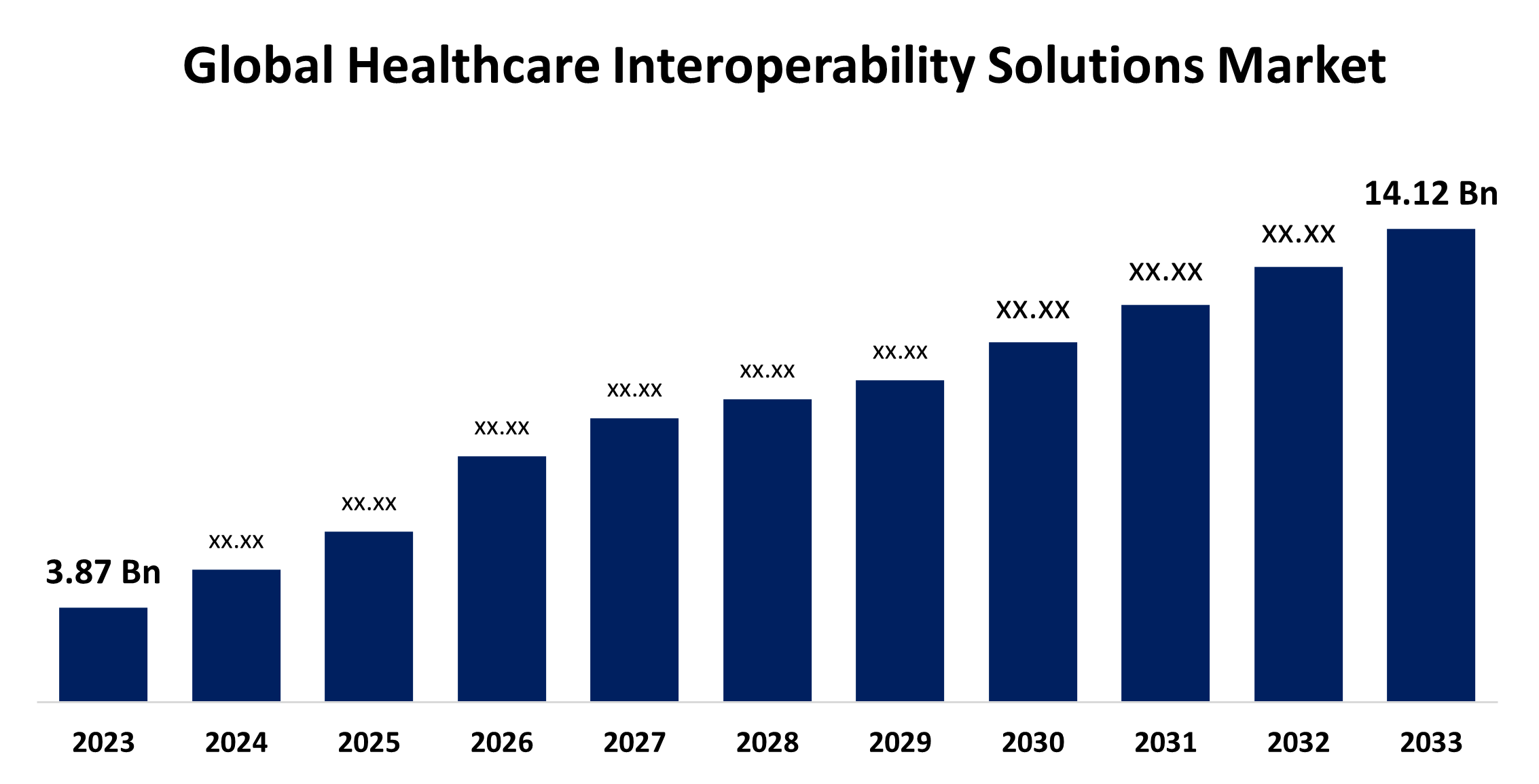 Global Healthcare Interoperability Solutions Market

3.87 Bn
xx.xx
xx.xx
xx.xx
xx.xx
xx.xx
xx.xx
XX.XX
XX.XX
XX.XX
14.12 Bn

2023
2024
2025
2026
2027
2028
2029
2030
2031
2032
2033